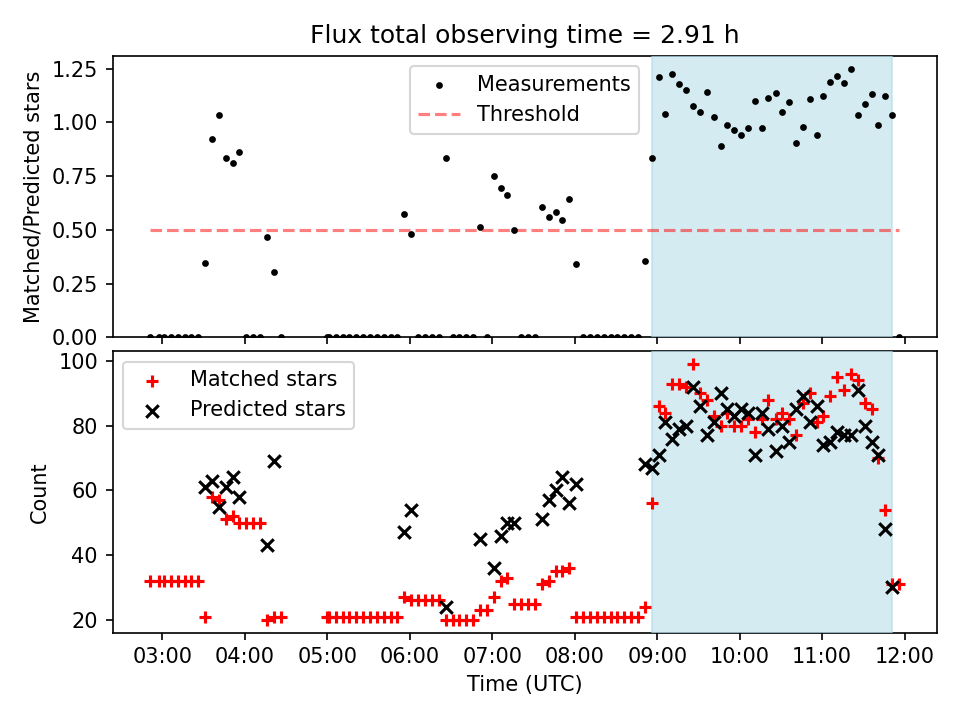 Flux total observing time = 2.91 h

Matched/Predicted stars

1.25
1.00
0.75
0.50
0.25
0.00

Measurements
Threshold

Count

100
80
60
40
20

Matched stars
Predicted stars

03:00 04:00 05:00 06:00 07:00 08:00 09:00 10:00 11:00 12:00

Time (UTC)